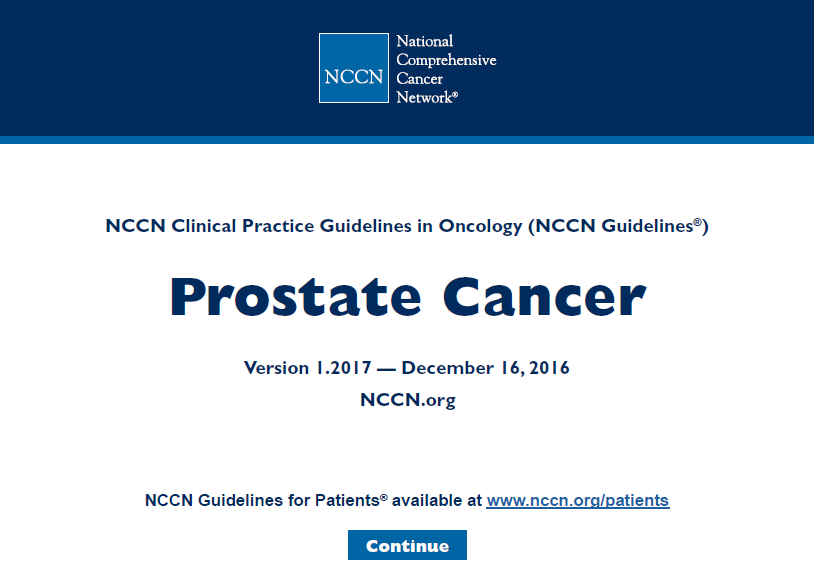 NCCN National Comprehensive Cancer Network®

NCCN Clinical Practice Guidelines in Oncology (NCCN Guidelines®)

Prostate Cancer

Version 1.2017 — December 16, 2016

NCCN.org

NCCN Guidelines for Patients® available at www.nccn.org/patients

Continue